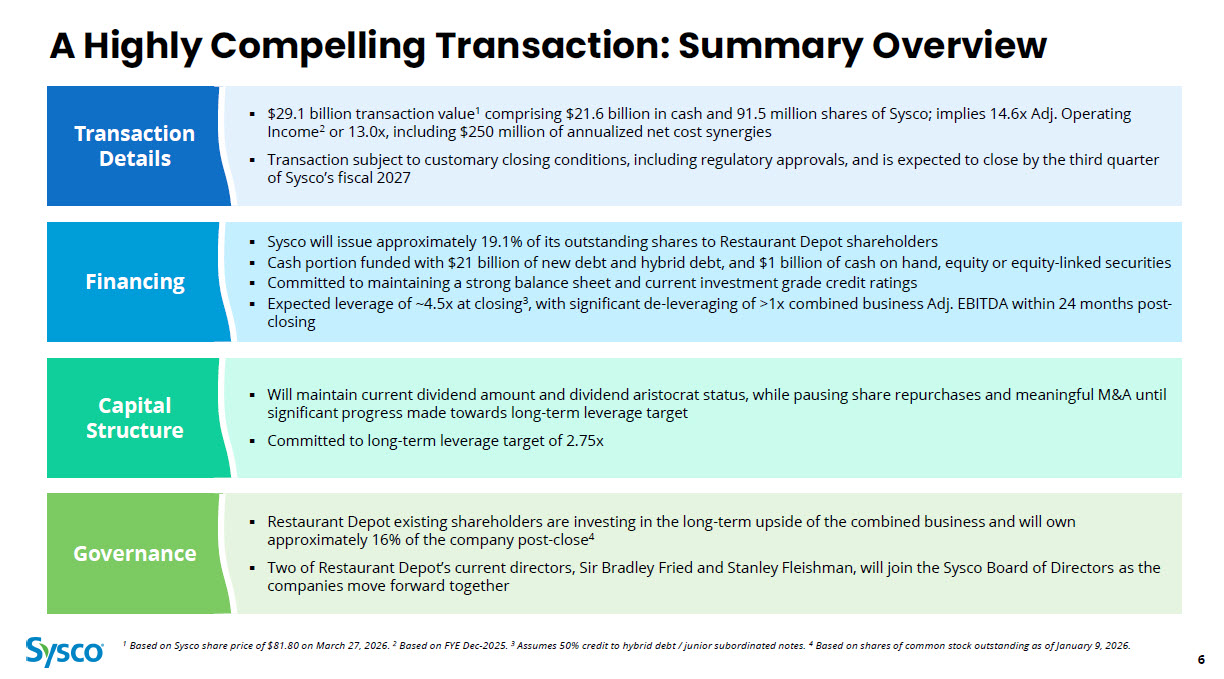 A Highly Compelling Transaction: Summary Overview

Transaction Details

▪ \$29.1 billion transaction value$^1$ comprising \$21.6 billion in cash and 91.5 million shares of Sysco; implies 14.6x Adj. Operating Income$^2$ or 13.0x, including \$250 million of annualized net cost synergies

▪ Transaction subject to customary closing conditions, including regulatory approvals, and is expected to close by the third quarter of Sysco's fiscal 2027

Financing

▪ Sysco will issue approximately 19.1% of its outstanding shares to Restaurant Depot shareholders
▪ Cash portion funded with \$21 billion of new debt and hybrid debt, and \$1 billion of cash on hand, equity or equity-linked securities
▪ Committed to maintaining a strong balance sheet and current investment grade credit ratings
▪ Expected leverage of ~4.5x at closing$^3$, with significant de-leveraging of >1x combined business Adj. EBITDA within 24 months post-closing

Capital Structure

▪ Will maintain current dividend amount and dividend aristocrat status, while pausing share repurchases and meaningful M&A until significant progress made towards long-term leverage target

▪ Committed to long-term leverage target of 2.75x

Governance

▪ Restaurant Depot existing shareholders are investing in the long-term upside of the combined business and will own approximately 16% of the company post-close$^4$

▪ Two of Restaurant Depot's current directors, Sir Bradley Fried and Stanley Fleishman, will join the Sysco Board of Directors as the companies move forward together

Sysco

$^1$ Based on Sysco share price of \$81.80 on March 27, 2026. $^2$ Based on FYE Dec-2025. $^3$ Assumes 50% credit to hybrid debt / junior subordinated notes. $^4$ Based on shares of common stock outstanding as of January 9, 2026.

6